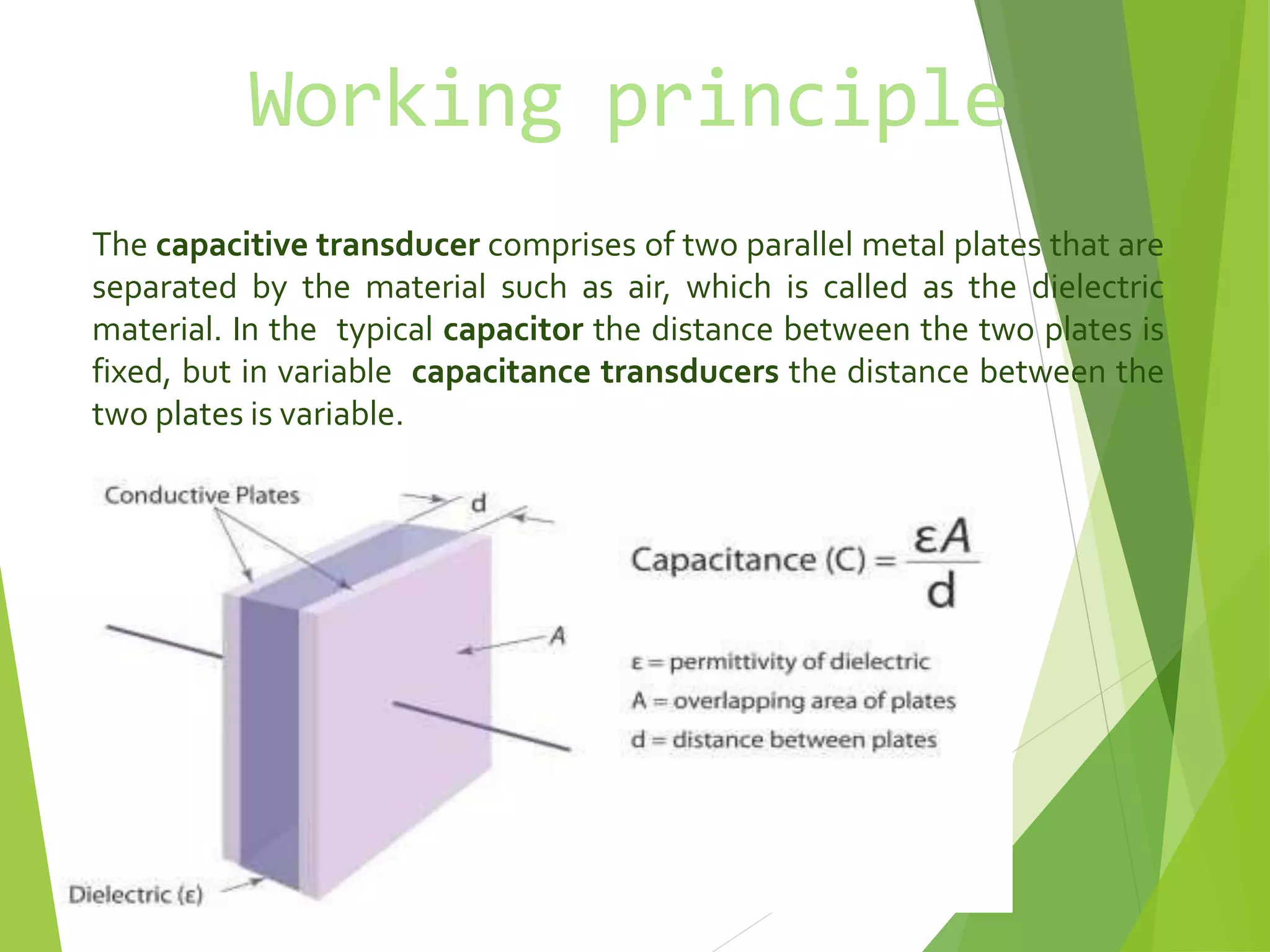 Working principle

The capacitive transducer comprises of two parallel metal plates that are separated by the material such as air, which is called as the dielectric material. In the typical capacitor the distance between the two plates is fixed, but in variable capacitance transducers the distance between the two plates is variable.

Conductive Plates

d

A

Dielectric (ε)

Capacitance (C) = $\frac{\varepsilon A}{d}$

ε = permittivity of dielectric
A = overlapping area of plates
d = distance between plates